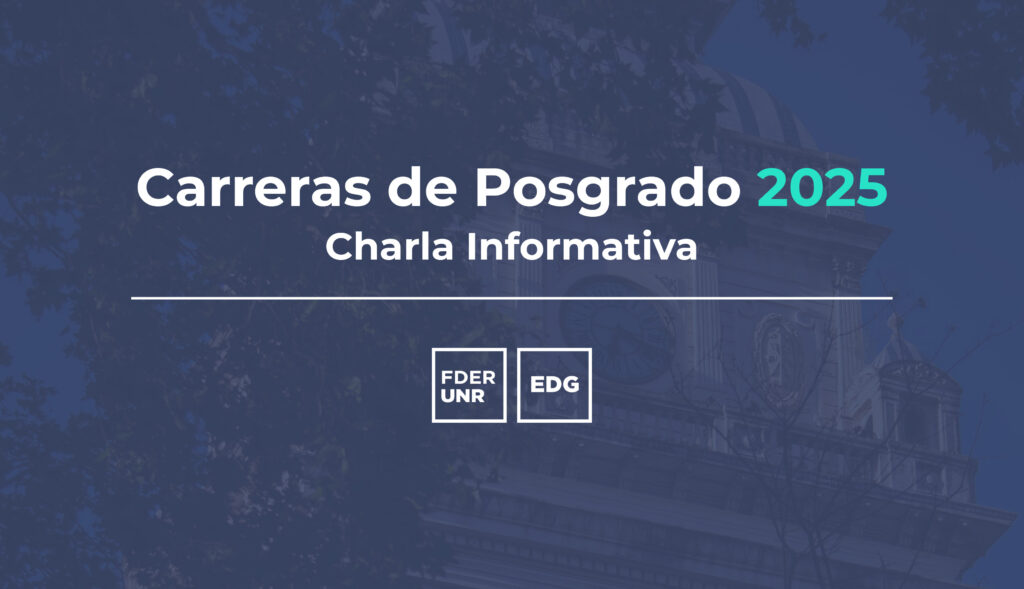 Carreras de Posgrado 2025
Charla Informativa

FDER
UNR

EDG